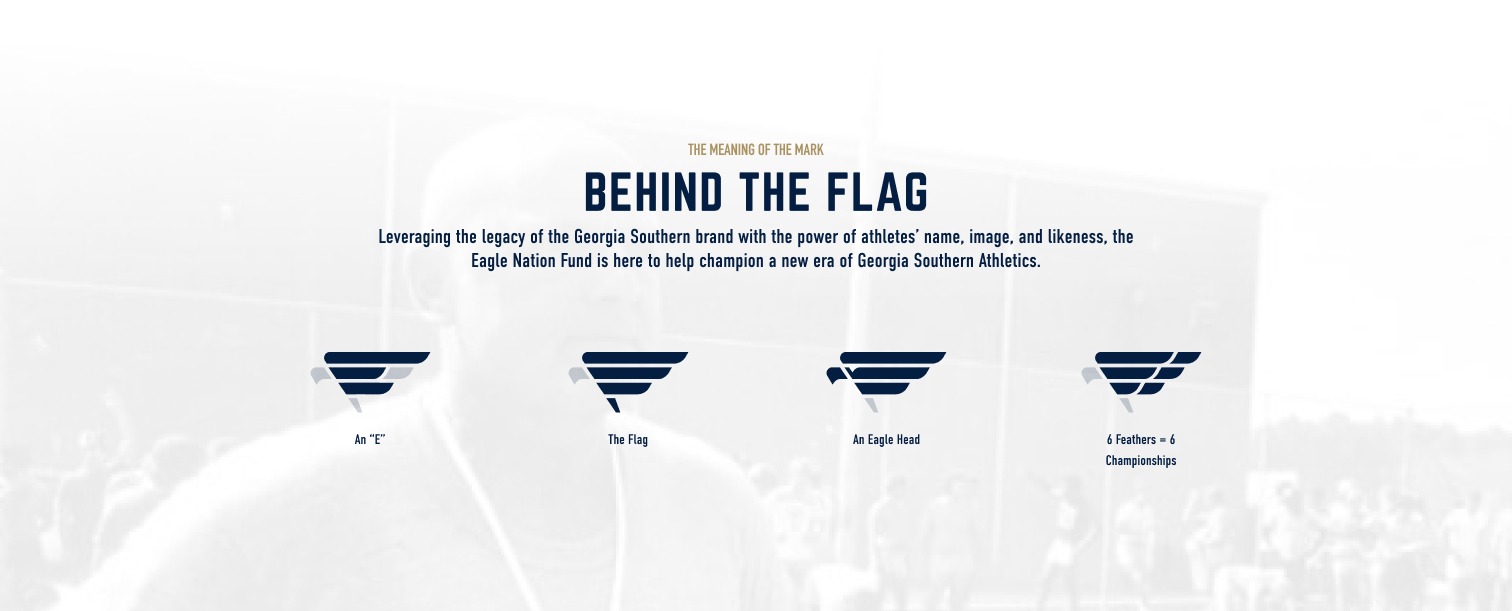 THE MEANING OF THE MARK

BEHIND THE FLAG

Leveraging the legacy of the Georgia Southern brand with the power of athletes' name, image, and likeness, the Eagle Nation Fund is here to help champion a new era of Georgia Southern Athletics.

An "E"

The Flag

An Eagle Head

6 Feathers = 6 Championships